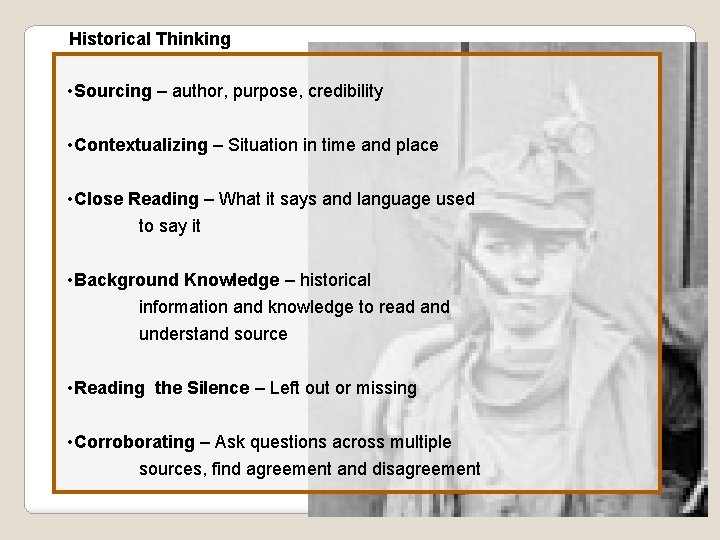 Historical Thinking

•Sourcing – author, purpose, credibility

•Contextualizing – Situation in time and place

•Close Reading – What it says and language used to say it

•Background Knowledge – historical information and knowledge to read and understand source

•Reading  the Silence – Left out or missing

•Corroborating – Ask questions across multiple sources, find agreement and disagreement